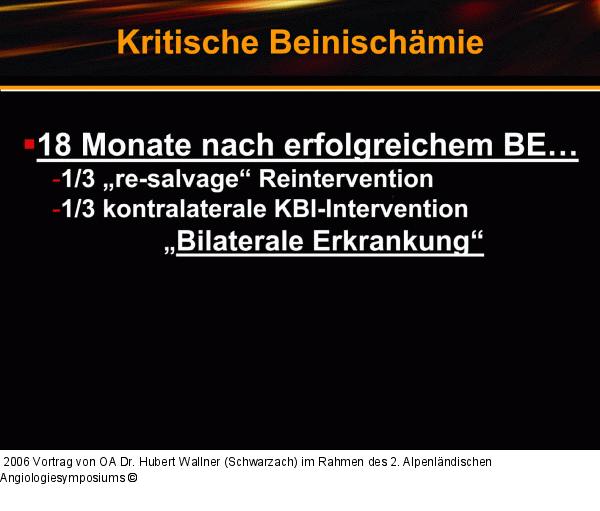 Kritische Beinischämie

▪18 Monate nach erfolgreichem BE…
-1/3 „re-salvage“ Reintervention
-1/3 kontralaterale KBI-Intervention
„Bilaterale Erkrankung“

2006 Vortrag von OA Dr. Hubert Wallner (Schwarzach) im Rahmen des 2. Alpenländischen Angiologiesymposiums ©